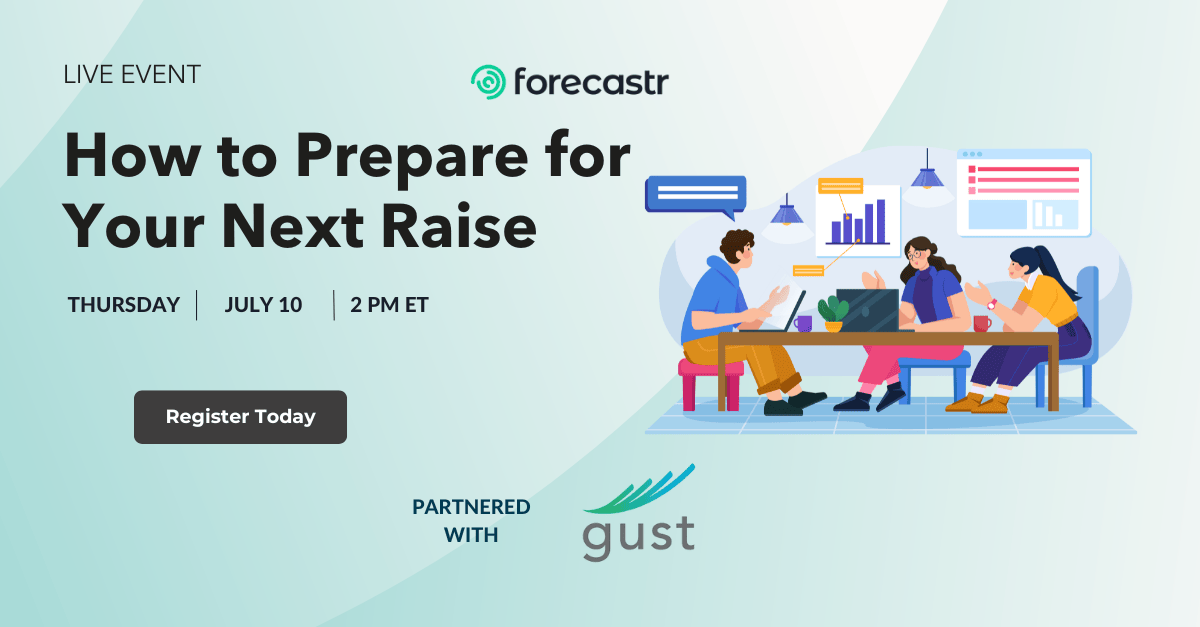 LIVE EVENT

forecastr

How to Prepare for Your Next Raise

THURSDAY | JULY 10 | 2 PM ET

Register Today

PARTNERED WITH

gust